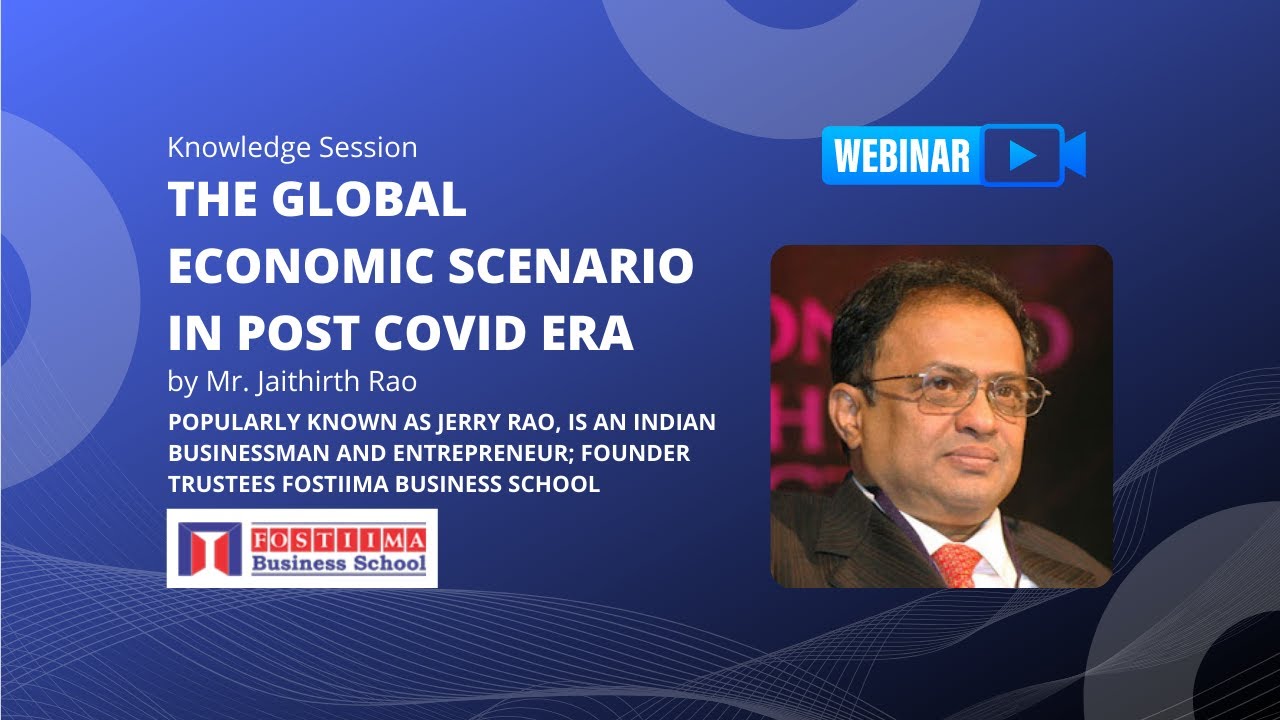 Knowledge Session
THE GLOBAL ECONOMIC SCENARIO IN POST COVID ERA
by Mr. Jaithirth Rao
POPULARLY KNOWN AS JERRY RAO, IS AN INDIAN BUSINESSMAN AND ENTREPRENEUR; FOUNDER TRUSTEES FOSTIIMA BUSINESS SCHOOL

FOSTIIMA
Business School

WEBINAR